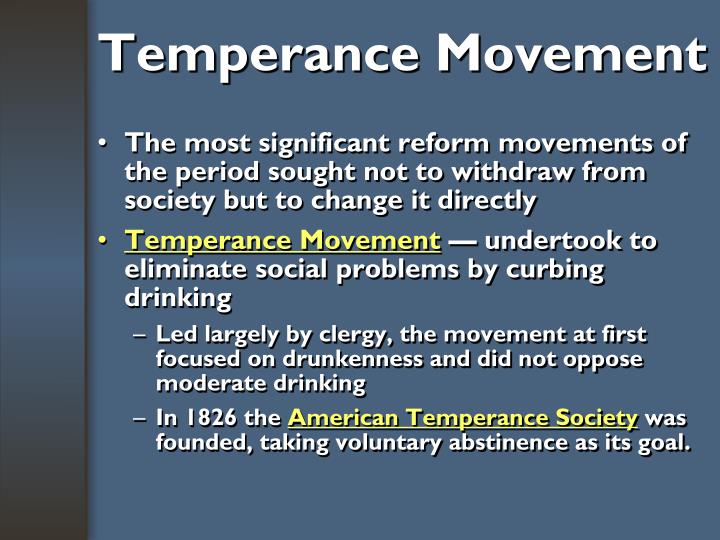 Temperance Movement

• The most significant reform movements of the period sought not to withdraw from society but to change it directly

• Temperance Movement — undertook to eliminate social problems by curbing drinking

– Led largely by clergy, the movement at first focused on drunkenness and did not oppose moderate drinking

– In 1826 the American Temperance Society was founded, taking voluntary abstinence as its goal.